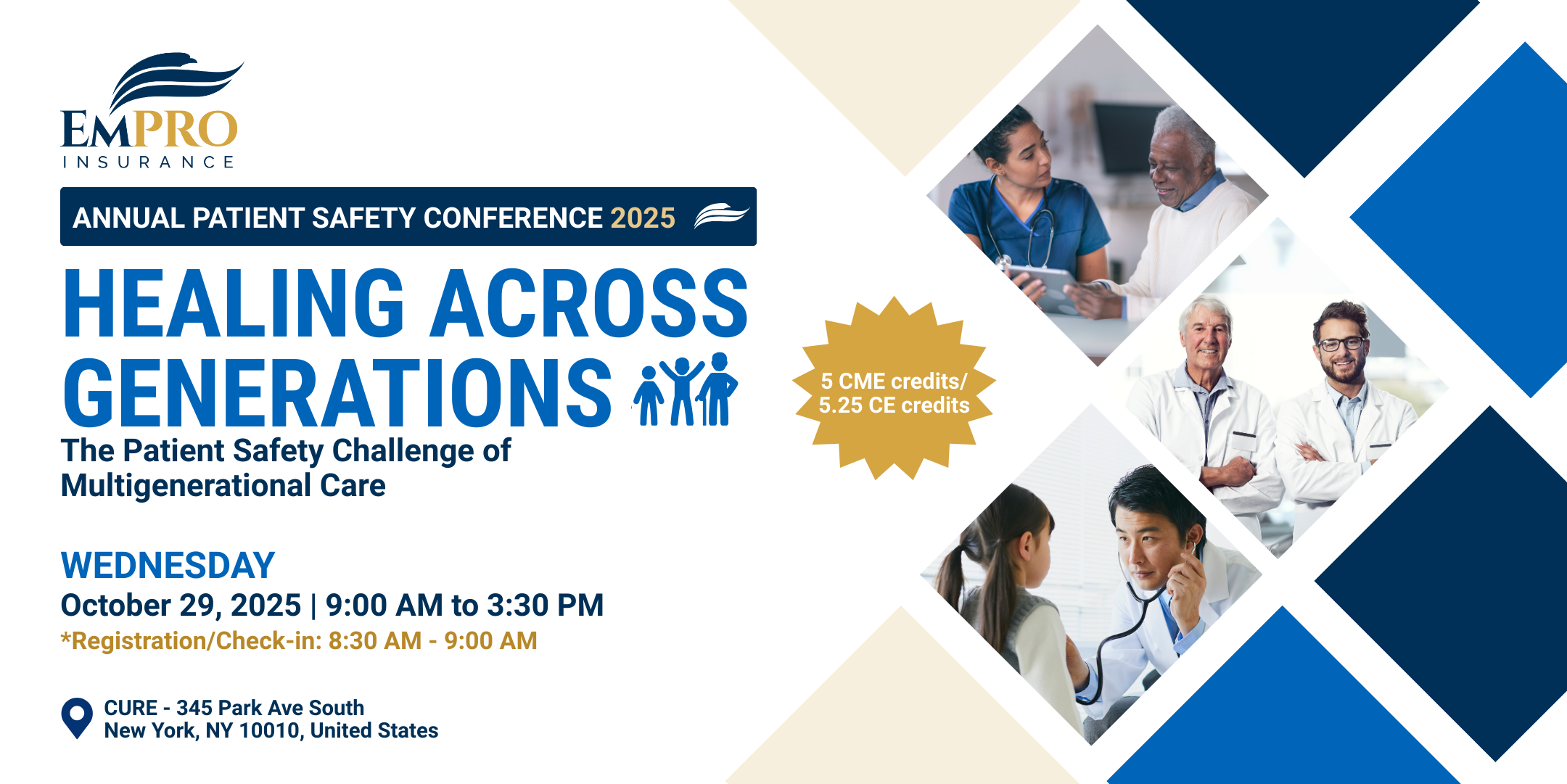 EMPRO
INSURANCE

ANNUAL PATIENT SAFETY CONFERENCE 2025

HEALING ACROSS GENERATIONS

The Patient Safety Challenge of Multigenerational Care

5 CME credits/
5.25 CE credits

WEDNESDAY
October 29, 2025 | 9:00 AM to 3:30 PM
*Registration/Check-in: 8:30 AM - 9:00 AM

CURE - 345 Park Ave South
New York, NY 10010, United States